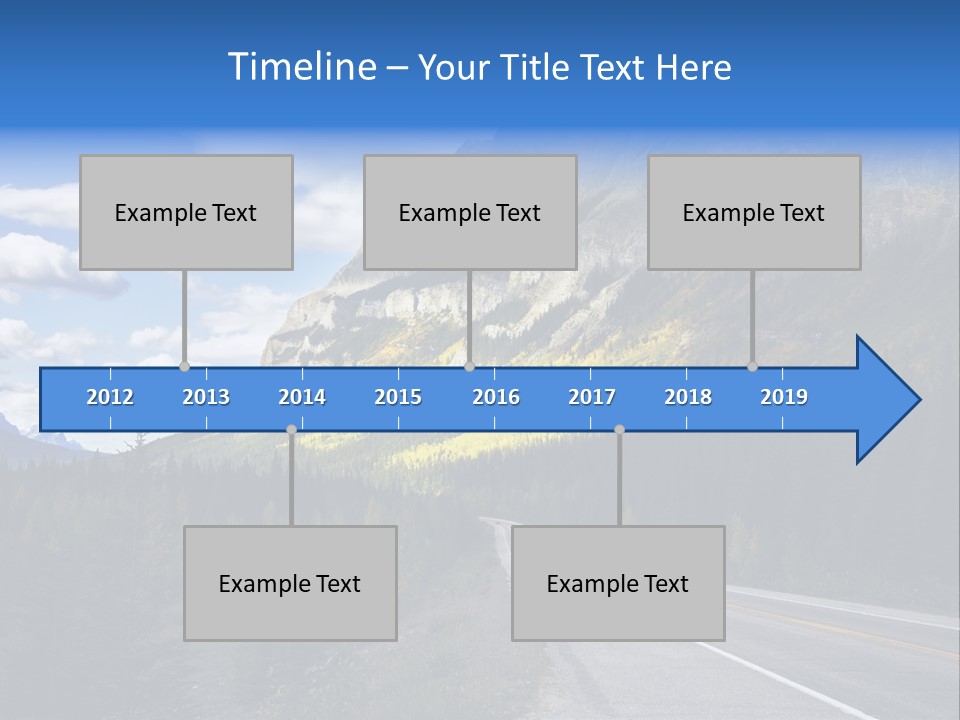 Timeline – Your Title Text Here

Example Text

Example Text

Example Text

2012 2013 2014 2015 2016 2017 2018 2019

Example Text

Example Text